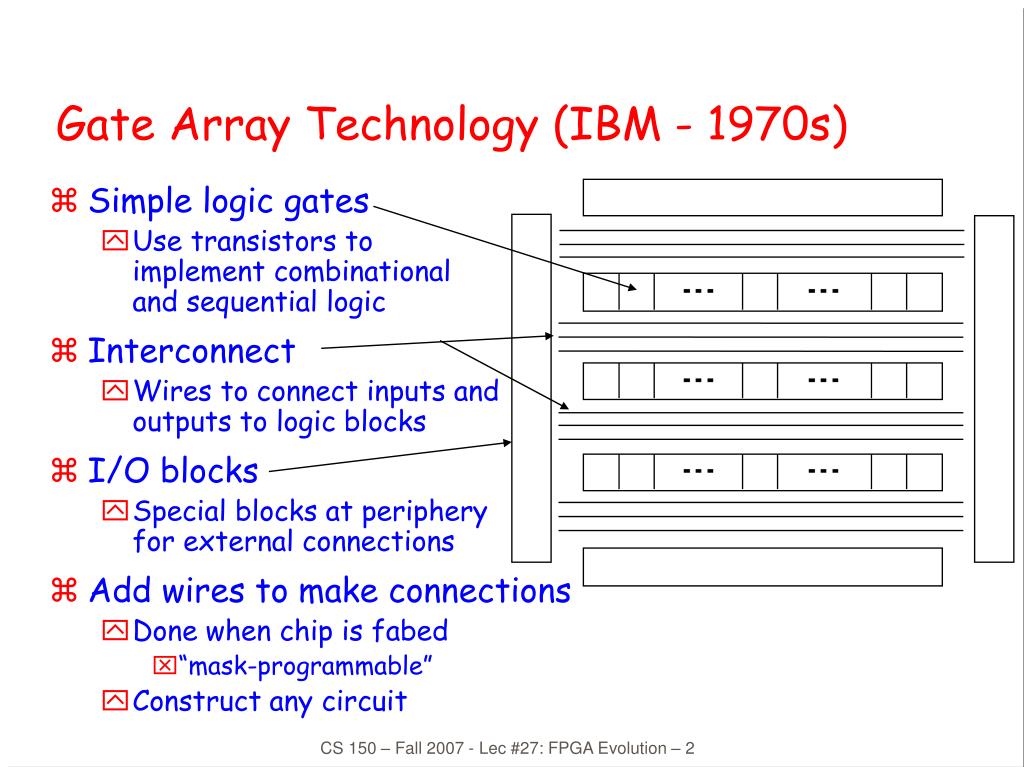 Gate Array Technology (IBM - 1970s)

⌘ Simple logic gates
Use transistors to implement combinational and sequential logic

⌘ Interconnect
Wires to connect inputs and outputs to logic blocks

⌘ I/O blocks
Special blocks at periphery for external connections

⌘ Add wires to make connections
Done when chip is fabed
"mask-programmable"
Construct any circuit

--- ---
--- ---
--- ---

CS 150 – Fall 2007 - Lec #27: FPGA Evolution – 2